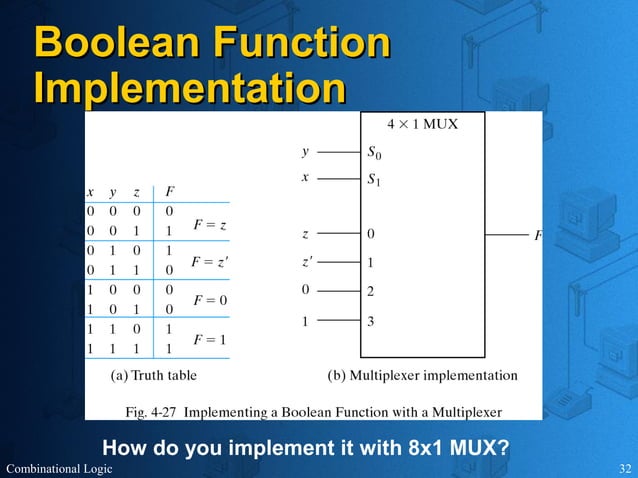 Boolean Function Implementation

| $x$ | $y$ | $z$ | $F$ | |
|---|---|---|---|---|
| 0 | 0 | 0 | 0 | $F = z$ |
| 0 | 0 | 1 | 1 | |
| 0 | 1 | 0 | 1 | $F = z'$ |
| 0 | 1 | 1 | 0 | |
| 1 | 0 | 0 | 0 | $F = 0$ |
| 1 | 0 | 1 | 0 | |
| 1 | 1 | 0 | 1 | $F = 1$ |
| 1 | 1 | 1 | 1 | |

(a) Truth table

$4 \times 1$ MUX

$y$ $S_0$
$x$ $S_1$
$z$ 0
$z'$ 1
0 2
1 3
$F$

(b) Multiplexer implementation

Fig. 4-27 Implementing a Boolean Function with a Multiplexer

How do you implement it with 8x1 MUX?

Combinational Logic

32